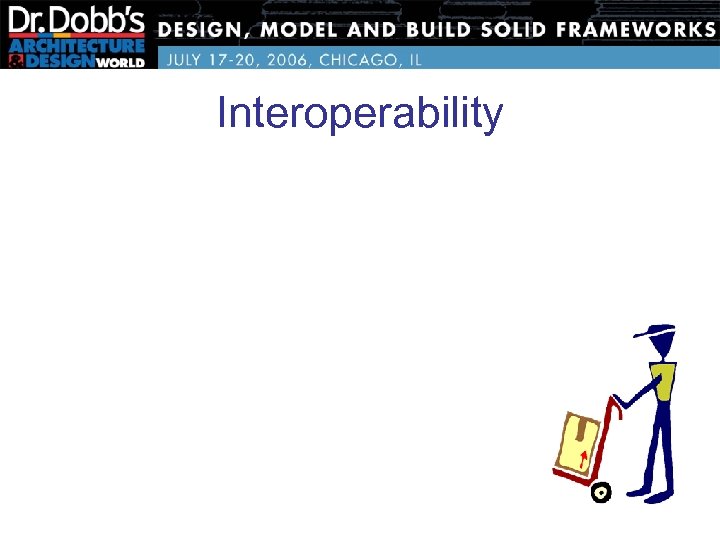 Dr. Dobb's
ARCHITECTURE & DESIGN WORLD

DESIGN, MODEL AND BUILD SOLID FRAMEWORKS

JULY 17-20, 2006, CHICAGO, IL

Interoperability